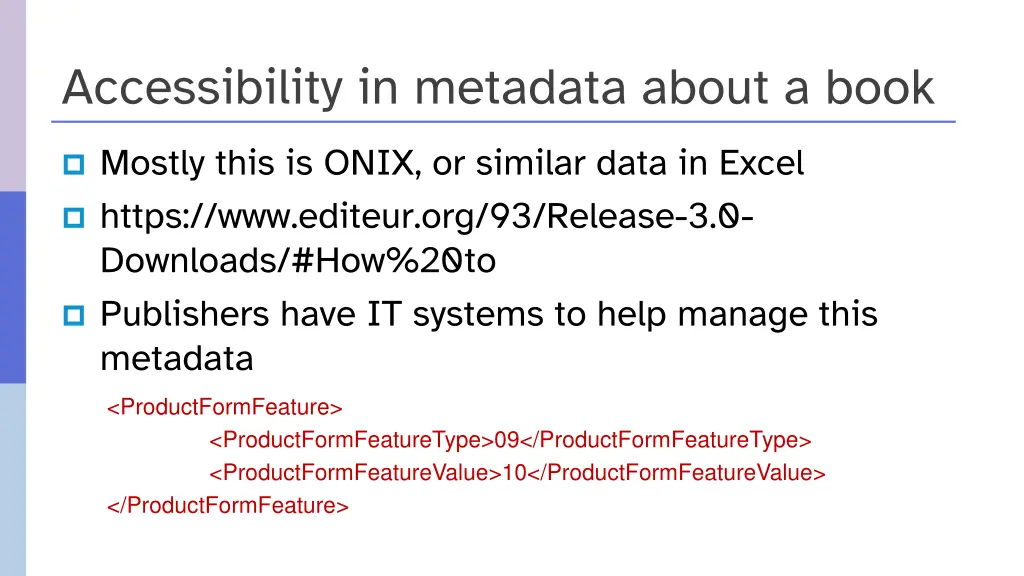 Accessibility in metadata about a book

Mostly this is ONIX, or similar data in Excel

https://www.editeur.org/93/Release-3.0-Downloads/#How%20to

Publishers have IT systems to help manage this metadata

<ProductFormFeature>
<ProductFormFeatureType>09</ProductFormFeatureType>
<ProductFormFeatureValue>10</ProductFormFeatureValue>
</ProductFormFeature>